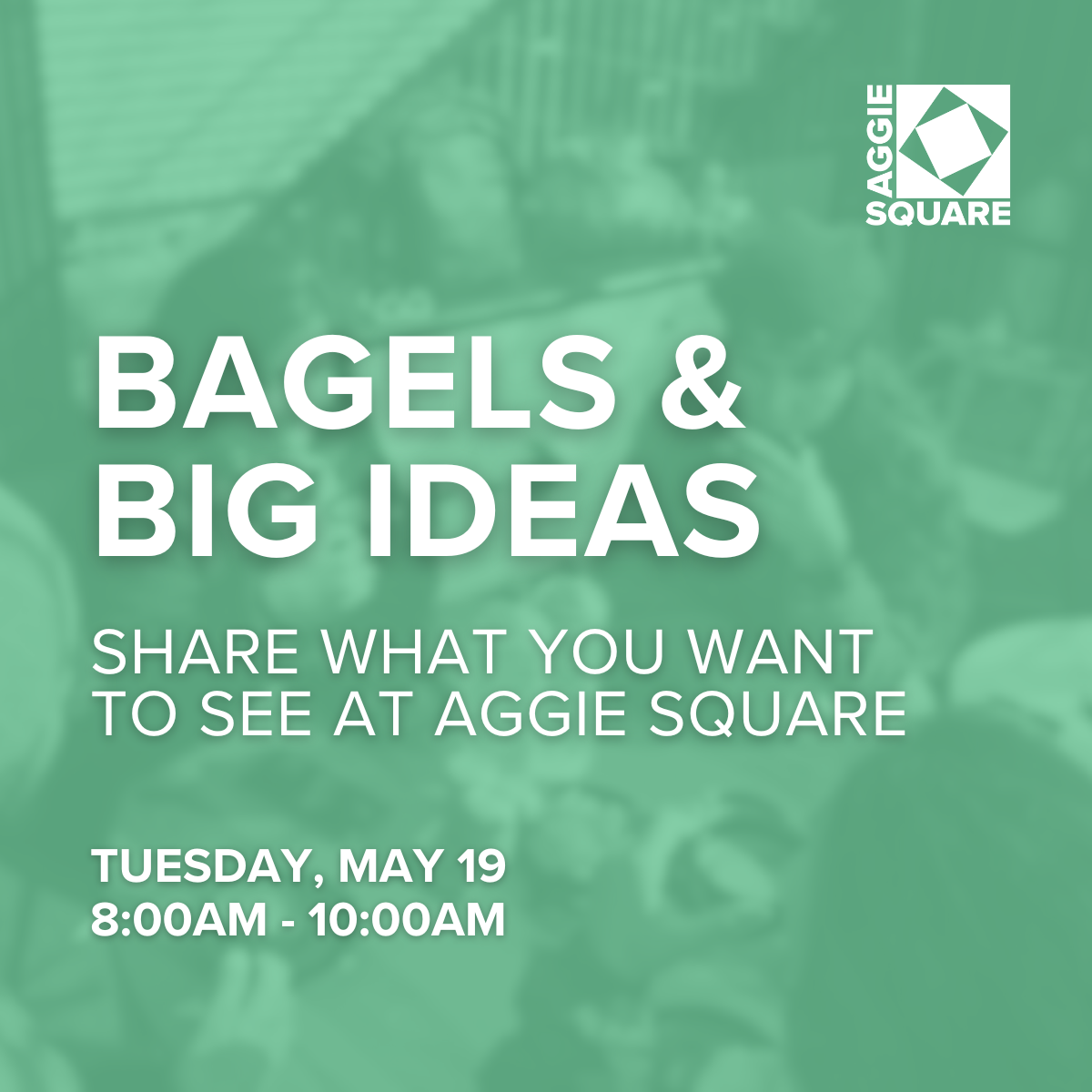 AGGIE SQUARE

BAGELS & BIG IDEAS

SHARE WHAT YOU WANT TO SEE AT AGGIE SQUARE

TUESDAY, MAY 19
8:00AM - 10:00AM